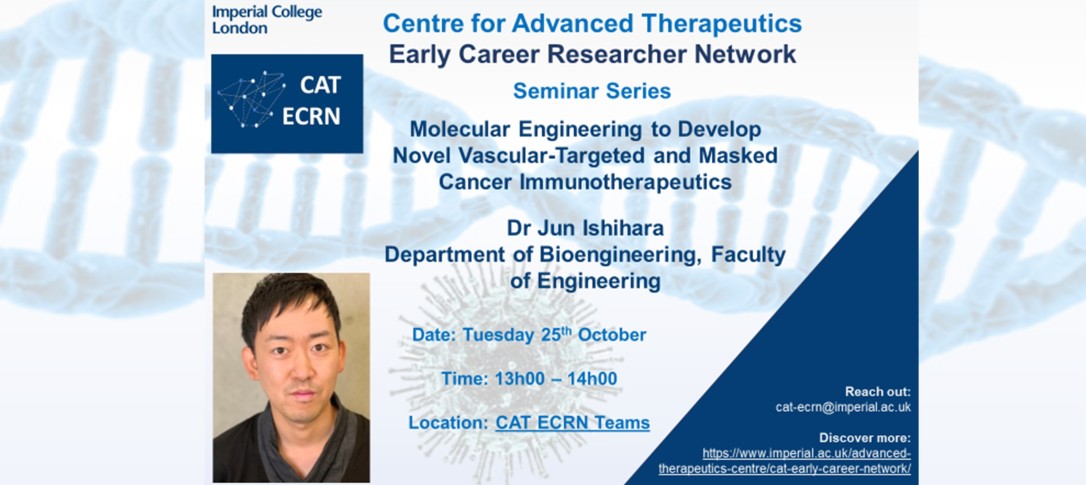 Imperial College London

CAT ECRN

Centre for Advanced Therapeutics
Early Career Researcher Network

Seminar Series

Molecular Engineering to Develop Novel Vascular-Targeted and Masked Cancer Immunotherapeutics

Dr Jun Ishihara
Department of Bioengineering, Faculty of Engineering

Date: Tuesday 25$^{th}$ October

Time: 13h00 – 14h00

Location: CAT ECRN Teams

Reach out:
cat-ecrn@imperial.ac.uk

Discover more:
https://www.imperial.ac.uk/advanced-therapeutics-centre/cat-early-career-network/